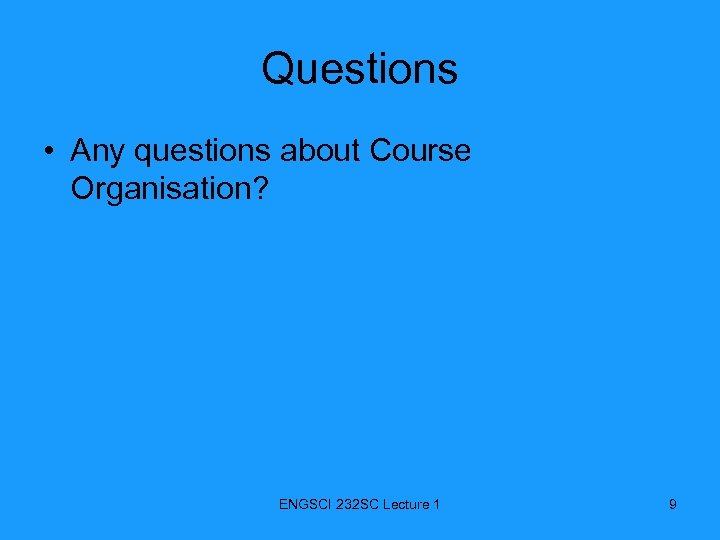 Questions

• Any questions about Course Organisation?

ENGSCI 232SC Lecture 1

9